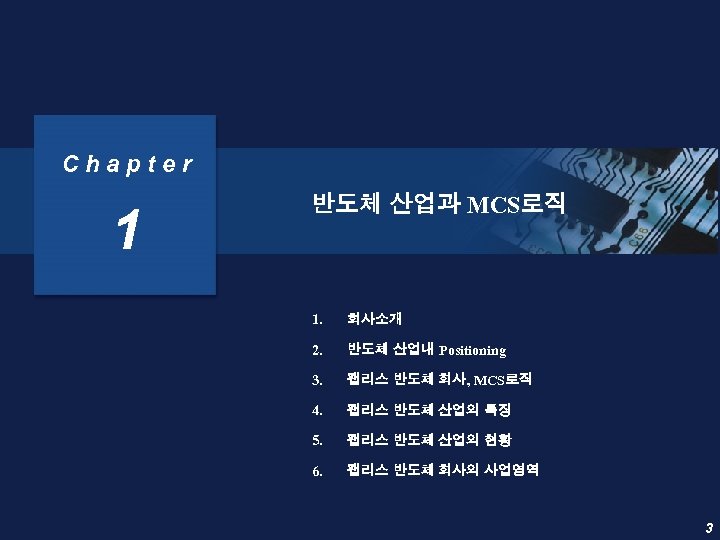 Chapter

1

반도체 산업과 MCS로직

1. 회사소개
2. 반도체 산업내 Positioning
3. 팹리스 반도체 회사, MCS로직
4. 팹리스 반도체 산업의 특징
5. 팹리스 반도체 산업의 현황
6. 팹리스 반도체 회사의 사업영역

3